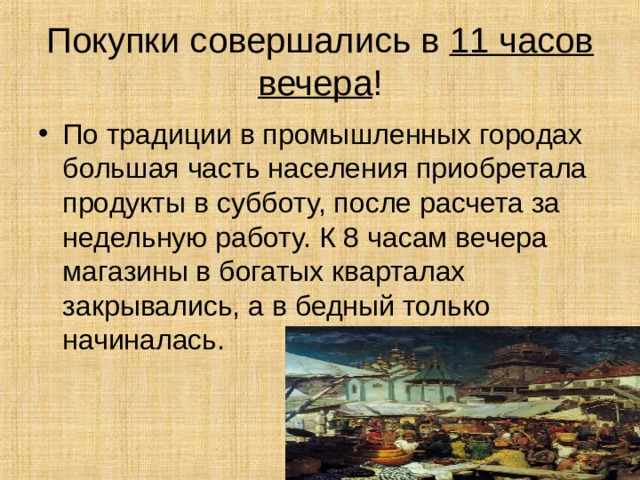 Покупки совершались в 11 часов вечера!

• По традиции в промышленных городах большая часть населения приобретала продукты в субботу, после расчета за недельную работу. К 8 часам вечера магазины в богатых кварталах закрывались, а в бедный только начиналась.